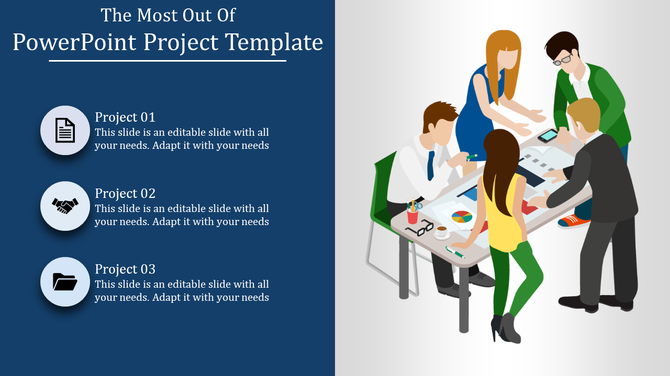 The Most Out Of
PowerPoint Project Template

Project 01
This slide is an editable slide with all your needs. Adapt it with your needs

Project 02
This slide is an editable slide with all your needs. Adapt it with your needs

Project 03
This slide is an editable slide with all your needs. Adapt it with your needs